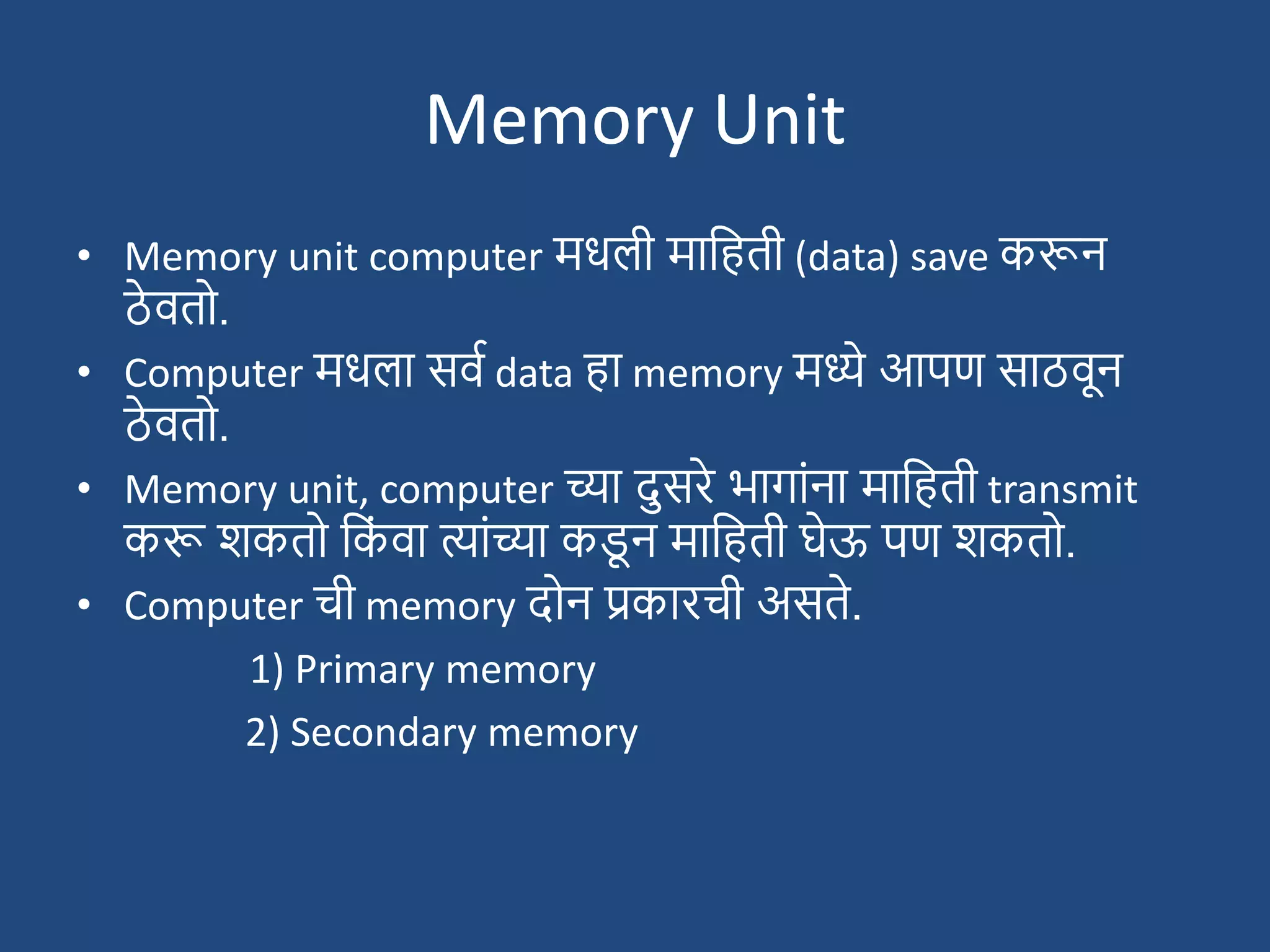 Memory Unit

• Memory unit computer मधली माहिती (data) save करून ठेवतो.

• Computer मधला सर्व data हा memory मध्ये आपण साठवून ठेवतो.

• Memory unit, computer च्या दुसरे भागांना माहिती transmit करू शकतो किंवा त्यांच्या कडून माहिती घेऊ पण शकतो.

• Computer ची memory दोन प्रकारची असते.

1) Primary memory

2) Secondary memory